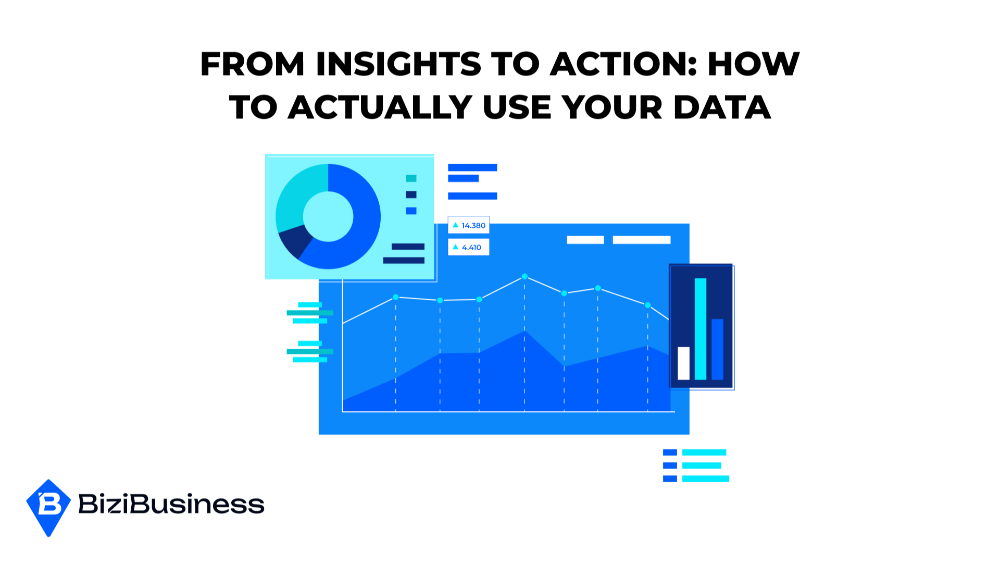 FROM INSIGHTS TO ACTION: HOW TO ACTUALLY USE YOUR DATA

14.380

4.410

BiziBusiness